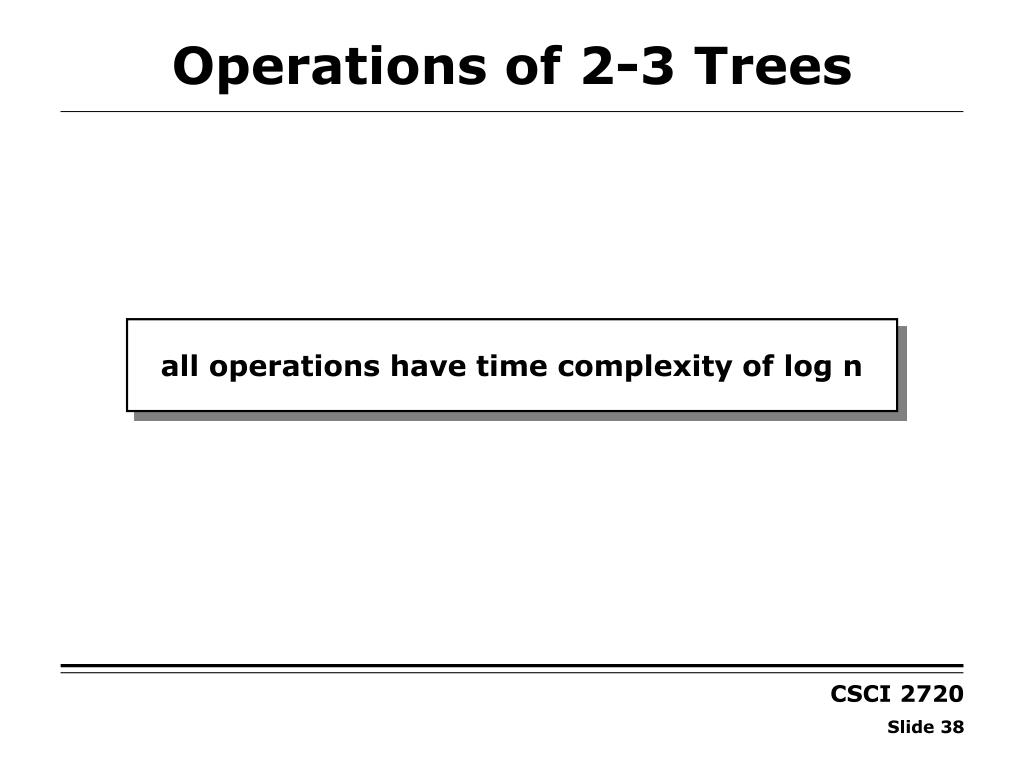 Operations of 2-3 Trees

all operations have time complexity of log n

CSCI 2720
Slide 38